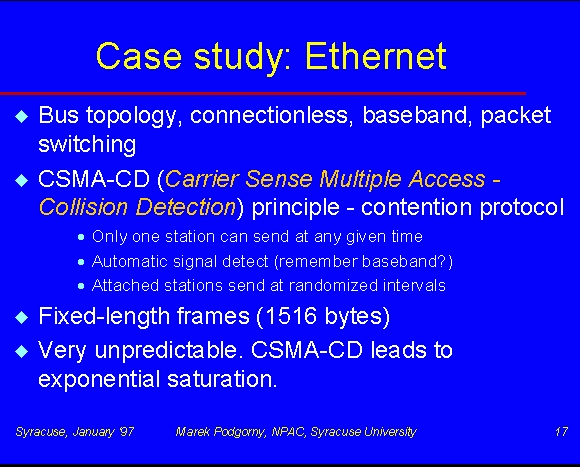 Case study: Ethernet

◆ Bus topology, connectionless, baseband, packet switching

◆ CSMA-CD (Carrier Sense Multiple Access - Collision Detection) principle - contention protocol

• Only one station can send at any given time
• Automatic signal detect (remember baseband?)
• Attached stations send at randomized intervals

◆ Fixed-length frames (1516 bytes)

◆ Very unpredictable. CSMA-CD leads to exponential saturation.

Syracuse, January '97   Marek Podgorny, NPAC, Syracuse University   17